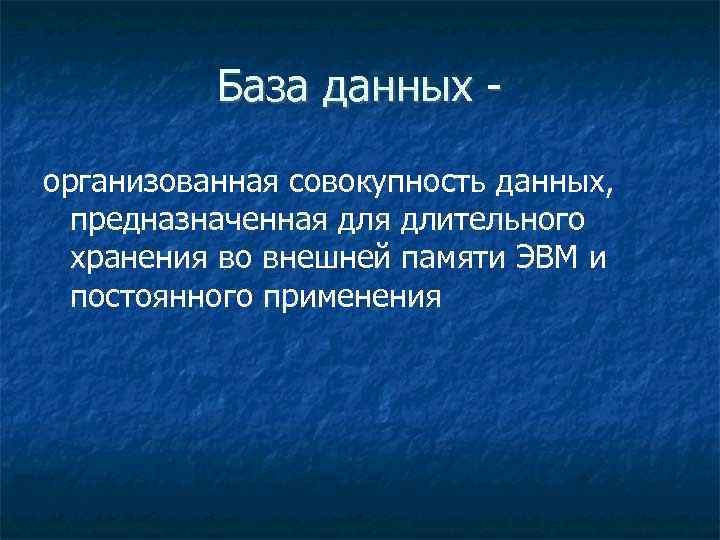 База данных -

организованная совокупность данных, предназначенная для длительного хранения во внешней памяти ЭВМ и постоянного применения